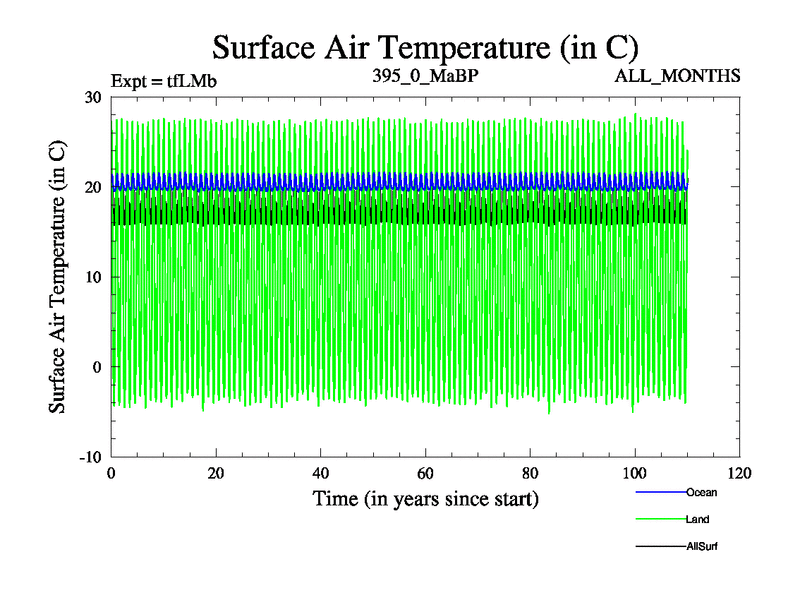 Surface Air Temperature (in C)

Expt = tfLMb

395_0_MaBP

ALL_MONTHS

Surface Air Temperature (in C)

30
20
10
0
-10

0
20
40
60
80
100
120

Time (in years since start)

Ocean
Land
AllSurf